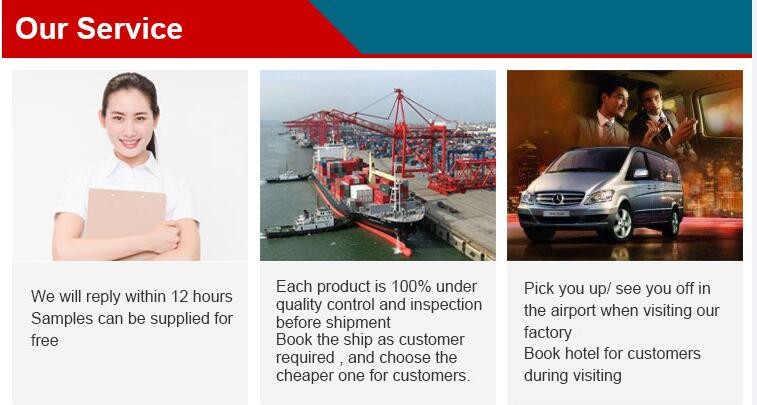 Our Service

We will reply within 12 hours
Samples can be supplied for free

Each product is 100% under quality control and inspection before shipment
Book the ship as customer required , and choose the cheaper one for customers.

Pick you up/ see you off in the airport when visiting our factory
Book hotel for customers during visiting